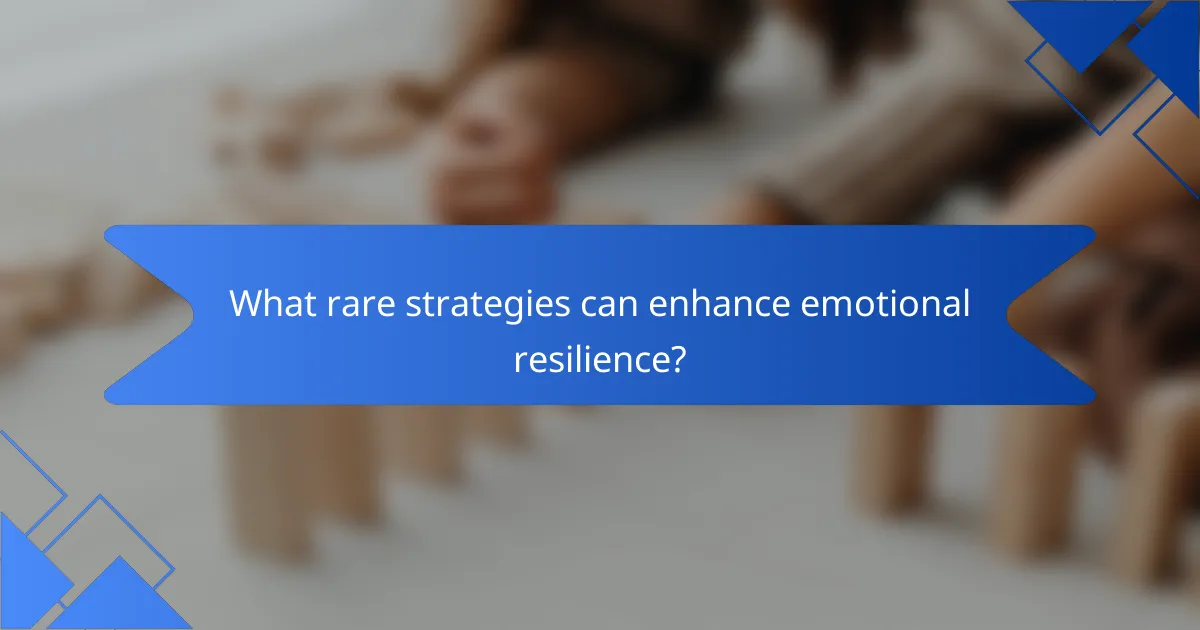 What rare strategies can enhance emotional resilience?